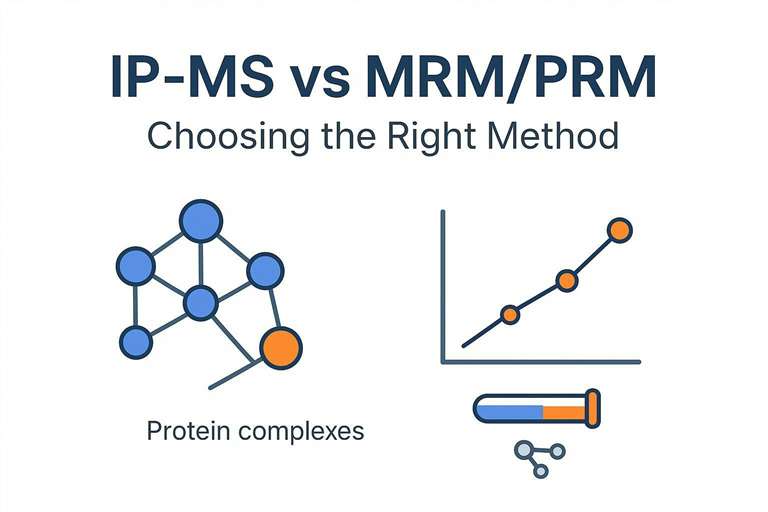 IP-MS vs MRM/PRM

Choosing the Right Method

Protein complexes